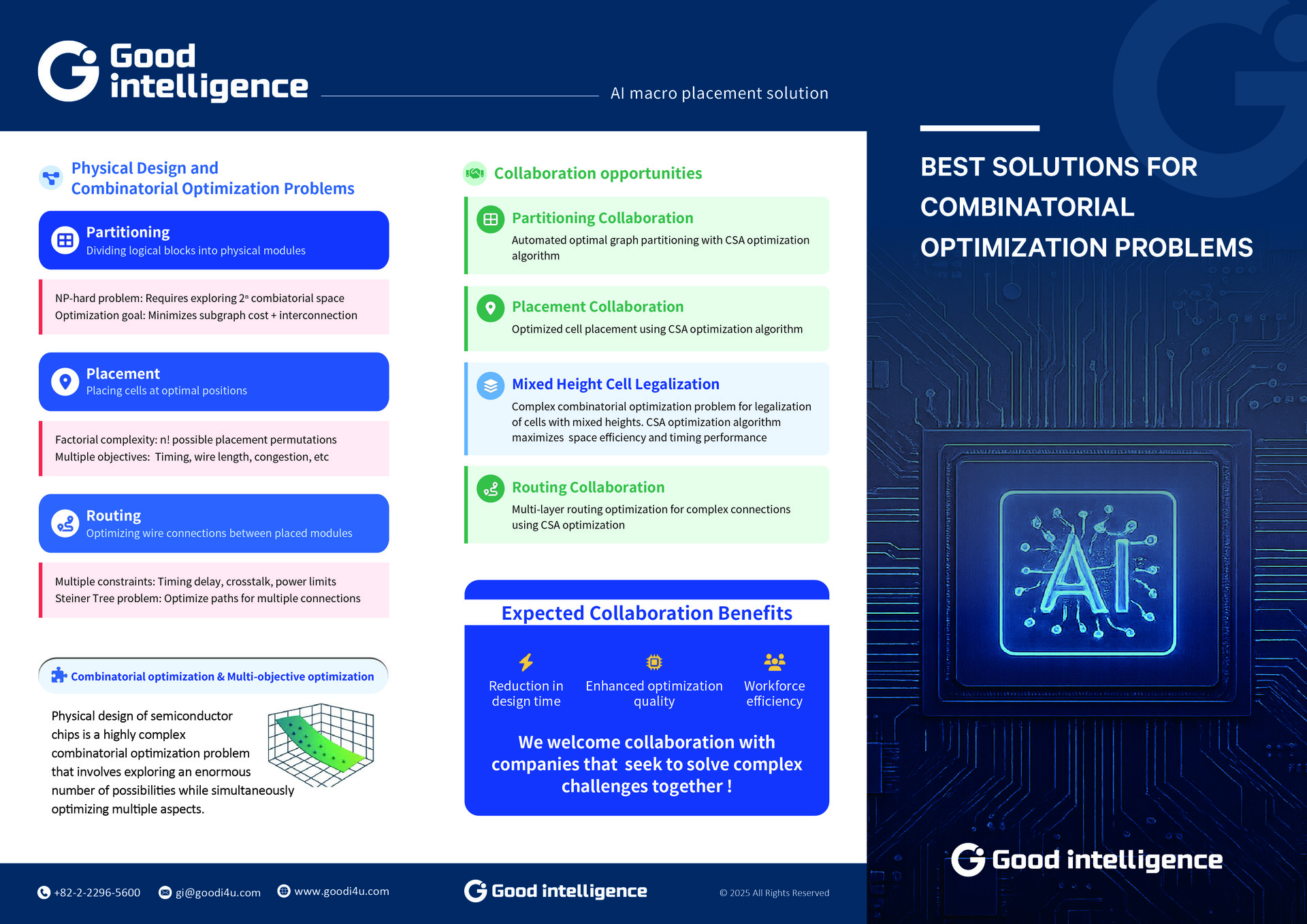 Good intelligence

AI macro placement solution

Physical Design and Combinatorial Optimization Problems

Partitioning
Dividing logical blocks into physical modules

NP-hard problem: Requires exploring $2^n$ combiatorial space
Optimization goal: Minimizes subgraph cost + interconnection

Placement
Placing cells at optimal positions

Factorial complexity: n! possible placement permutations
Multiple objectives: Timing, wire length, congestion, etc

Routing
Optimizing wire connections between placed modules

Multiple constraints: Timing delay, crosstalk, power limits
Steiner Tree problem: Optimize paths for multiple connections

Combinatorial optimization & Multi-objective optimization

Physical design of semiconductor chips is a highly complex combinatorial optimization problem that involves exploring an enormous number of possibilities while simultaneously optimizing multiple aspects.

Collaboration opportunities

Partitioning Collaboration
Automated optimal graph partitioning with CSA optimization algorithm

Placement Collaboration
Optimized cell placement using CSA optimization algorithm

Mixed Height Cell Legalization
Complex combinatorial optimization problem for legalization of cells with mixed heights. CSA optimization algorithm maximizes space efficiency and timing performance

Routing Collaboration
Multi-layer routing optimization for complex connections using CSA optimization

Expected Collaboration Benefits

Reduction in design time

Enhanced optimization quality

Workforce efficiency

We welcome collaboration with companies that seek to solve complex challenges together !

BEST SOLUTIONS FOR COMBINATORIAL OPTIMIZATION PROBLEMS

AI

Good intelligence

+82-2-2296-5600 gi@goodi4u.com www.goodi4u.com

Good intelligence

© 2025 All Rights Reserved